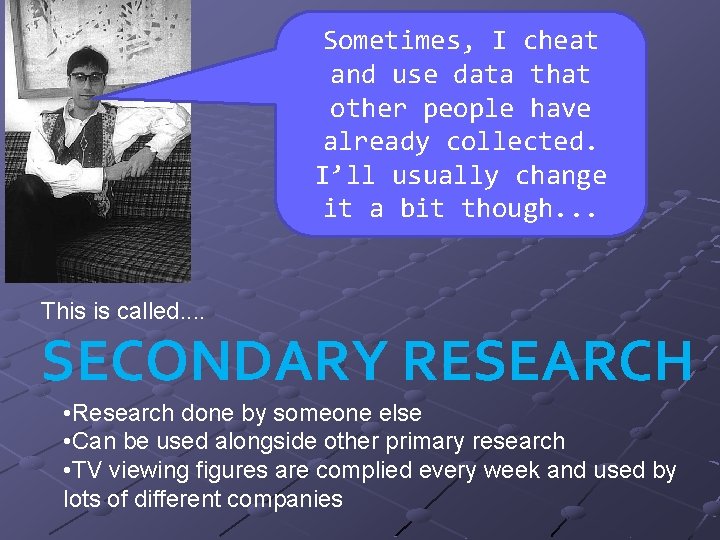 Sometimes, I cheat and use data that other people have already collected. I'll usually change it a bit though...

This is called....

SECONDARY RESEARCH

•Research done by someone else
•Can be used alongside other primary research
•TV viewing figures are complied every week and used by lots of different companies